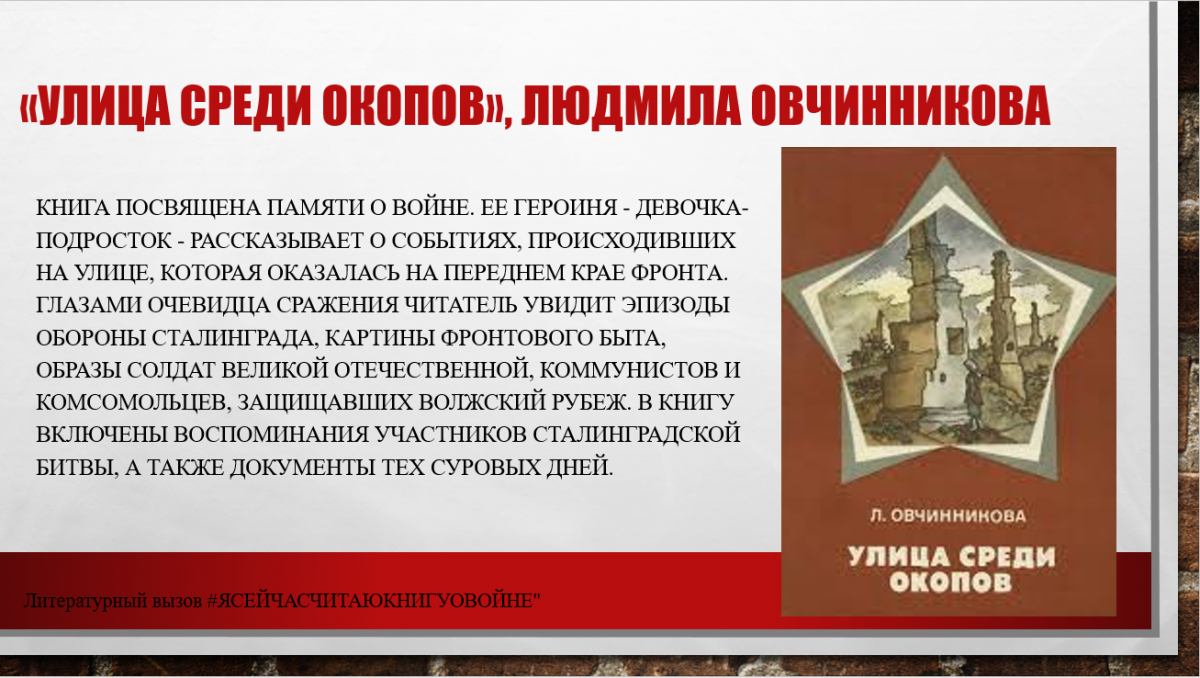 «УЛИЦА СРЕДИ ОКОПОВ», ЛЮДМИЛА ОВЧИННИКОВА

КНИГА ПОСВЯЩЕНА ПАМЯТИ О ВОЙНЕ. ЕЕ ГЕРОИНЯ - ДЕВОЧКА-ПОДРОСТОК - РАССКАЗЫВАЕТ О СОБЫТИЯХ, ПРОИСХОДИВШИХ НА УЛИЦЕ, КОТОРАЯ ОКАЗАЛАСЬ НА ПЕРЕДНЕМ КРАЕ ФРОНТА. ГЛАЗАМИ ОЧЕВИДЦА СРАЖЕНИЯ ЧИТАТЕЛЬ УВИДИТ ЭПИЗОДЫ ОБОРОНЫ СТАЛИНГРАДА, КАРТИНЫ ФРОНТОВОГО БЫТА, ОБРАЗЫ СОЛДАТ ВЕЛИКОЙ ОТЕЧЕСТВЕННОЙ, КОММУНИСТОВ И КОМСОМОЛЬЦЕВ, ЗАЩИЩАВШИХ ВОЛЖСКИЙ РУБЕЖ. В КНИГУ ВКЛЮЧЕНЫ ВОСПОМИНАНИЯ УЧАСТНИКОВ СТАЛИНГРАДСКОЙ БИТВЫ, А ТАКЖЕ ДОКУМЕНТЫ ТЕХ СУРОВЫХ ДНЕЙ.

Л. ОВЧИННИКОВА

УЛИЦА СРЕДИ ОКОПОВ

Литературный вызов #ЯСЕЙЧАСЧИТАЮКНИГУОВОЙНЕ"